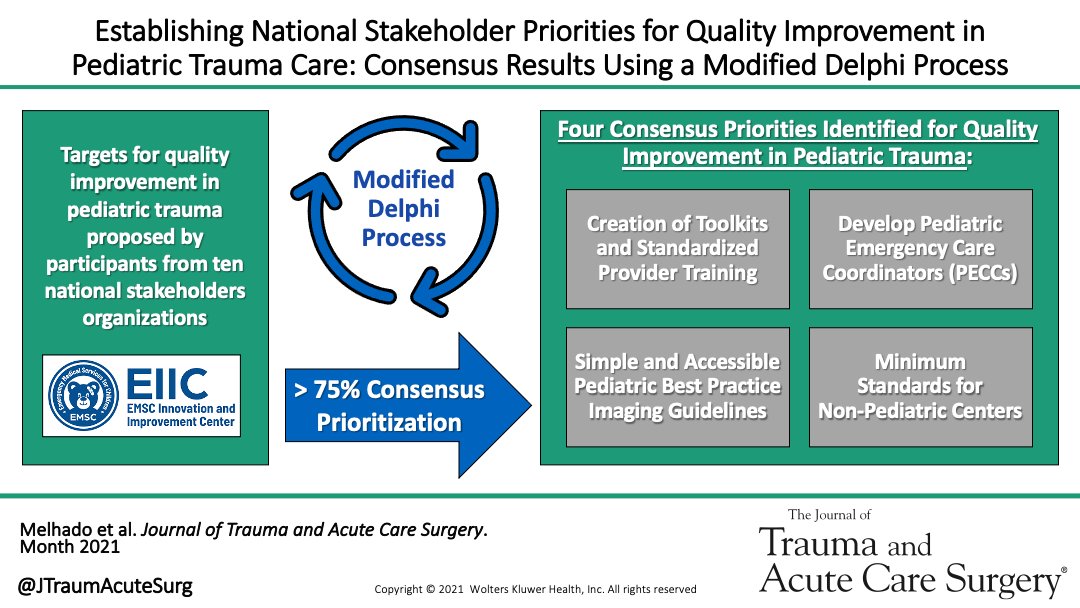 Establishing National Stakeholder Priorities for Quality Improvement in Pediatric Trauma Care: Consensus Results Using a Modified Delphi Process

Targets for quality improvement in pediatric trauma proposed by participants from ten national stakeholders organizations

Emergency Medical Services for Children EMSC

EIIC EMSC Innovation and Improvement Center

Modified Delphi Process

> 75% Consensus Prioritization

Four Consensus Priorities Identified for Quality Improvement in Pediatric Trauma:

Creation of Toolkits and Standardized Provider Training

Develop Pediatric Emergency Care Coordinators (PECCs)

Simple and Accessible Pediatric Best Practice Imaging Guidelines

Minimum Standards for Non-Pediatric Centers

Melhado et al. Journal of Trauma and Acute Care Surgery. Month 2021

@JTraumAcuteSurg

Copyright © 2021 Wolters Kluwer Health, Inc. All rights reserved

The Journal of Trauma and Acute Care Surgery®